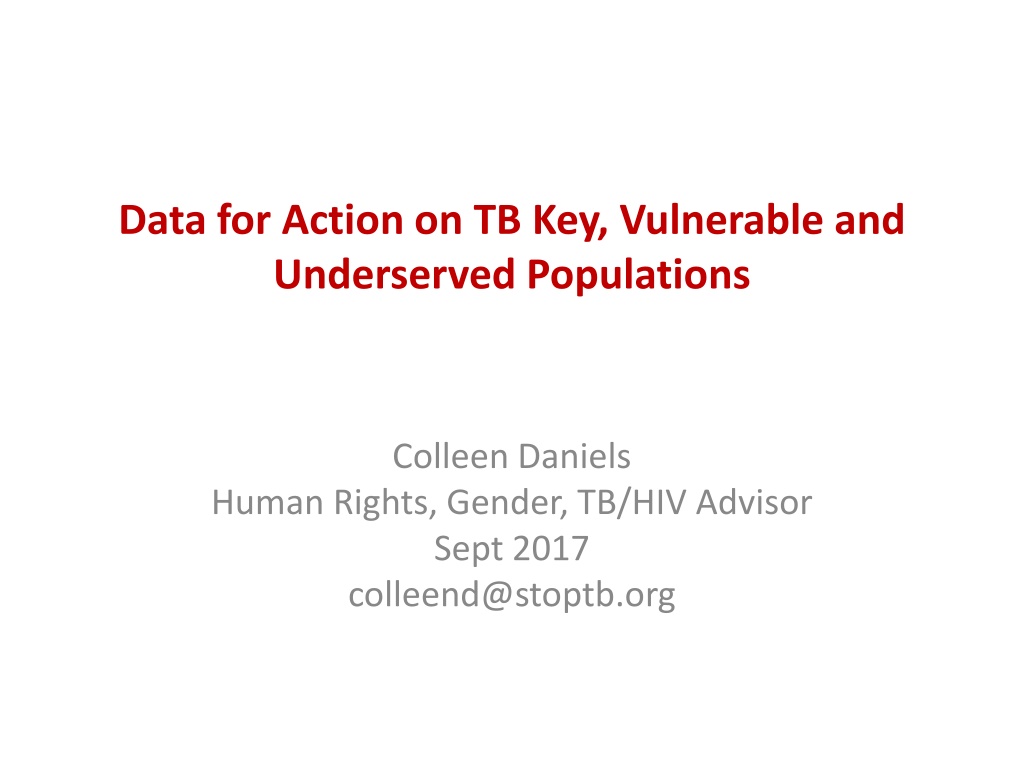 Data for Action on TB Key, Vulnerable and Underserved Populations

Colleen Daniels
Human Rights, Gender, TB/HIV Advisor
Sept 2017
colleend@stoptb.org